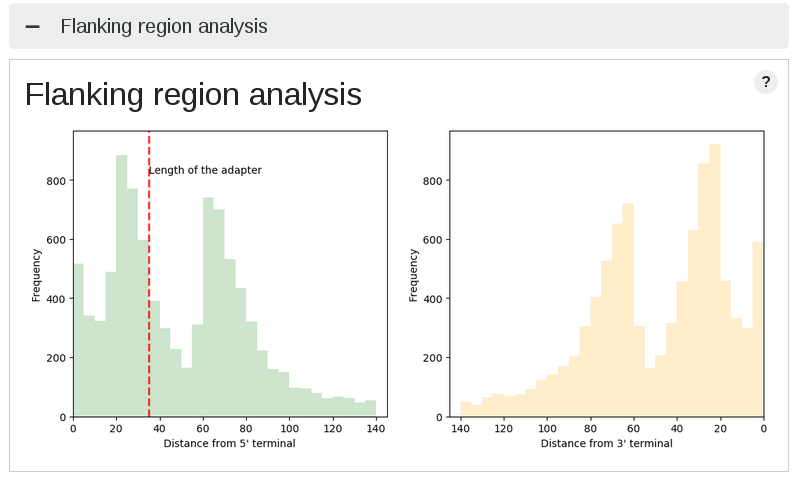 − Flanking region analysis

Flanking region analysis

?

Length of the adapter

800
600
400
200
0

Frequency

0 20 40 60 80 100 120 140

Distance from 5' terminal

800
600
400
200
0

Frequency

140 120 100 80 60 40 20 0

Distance from 3' terminal